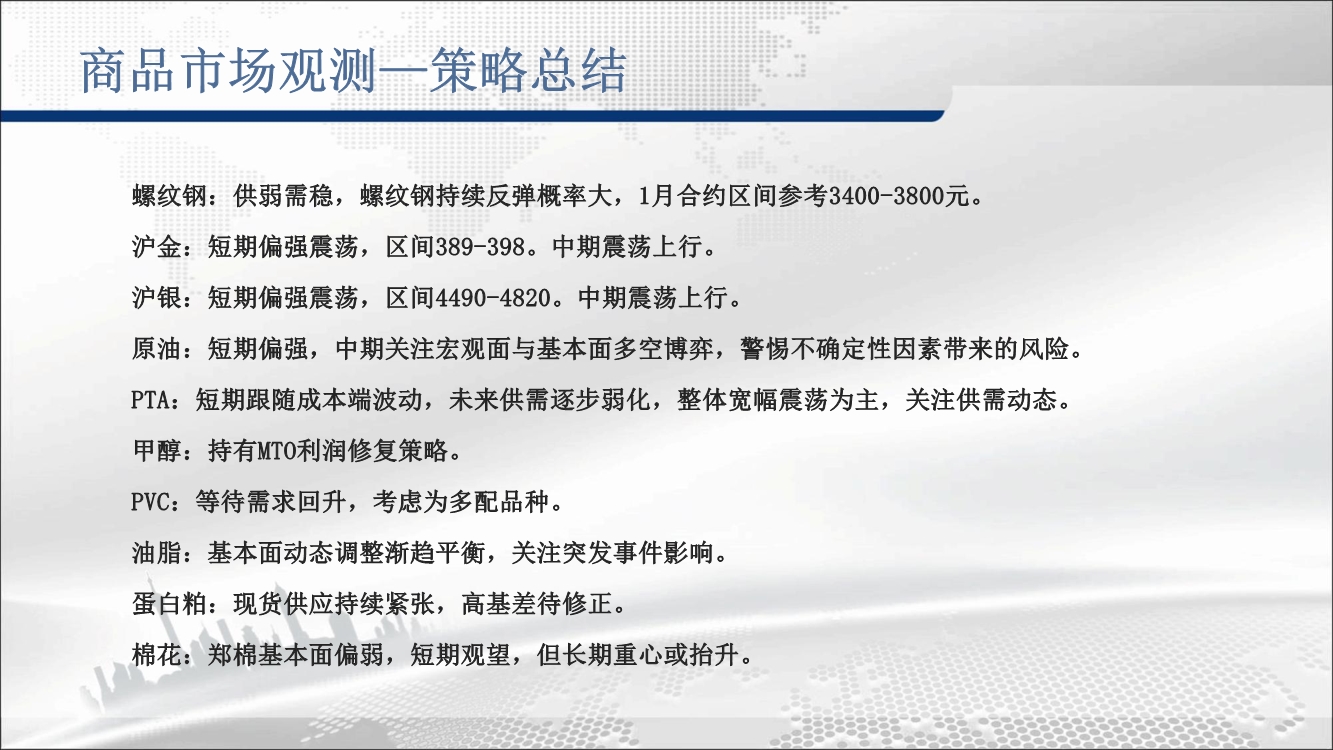 商品市场观测—策略总结

螺纹钢：供弱需稳，螺纹钢持续反弹概率大，1月合约区间参考3400-3800元。

沪金：短期偏强震荡，区间389-398。中期震荡上行。

沪银：短期偏强震荡，区间4490-4820。中期震荡上行。

原油：短期偏强，中期关注宏观面与基本面多空博弈，警惕不确定性因素带来的风险。

PTA：短期跟随成本端波动，未来供需逐步弱化，整体宽幅震荡为主，关注供需动态。

甲醇：持有MTO利润修复策略。

PVC：等待需求回升，考虑为多配品种。

油脂：基本面动态调整渐趋平衡，关注突发事件影响。

蛋白粕：现货供应持续紧张，高基差待修正。

棉花：郑棉基本面偏弱，短期观望，但长期重心或抬升。